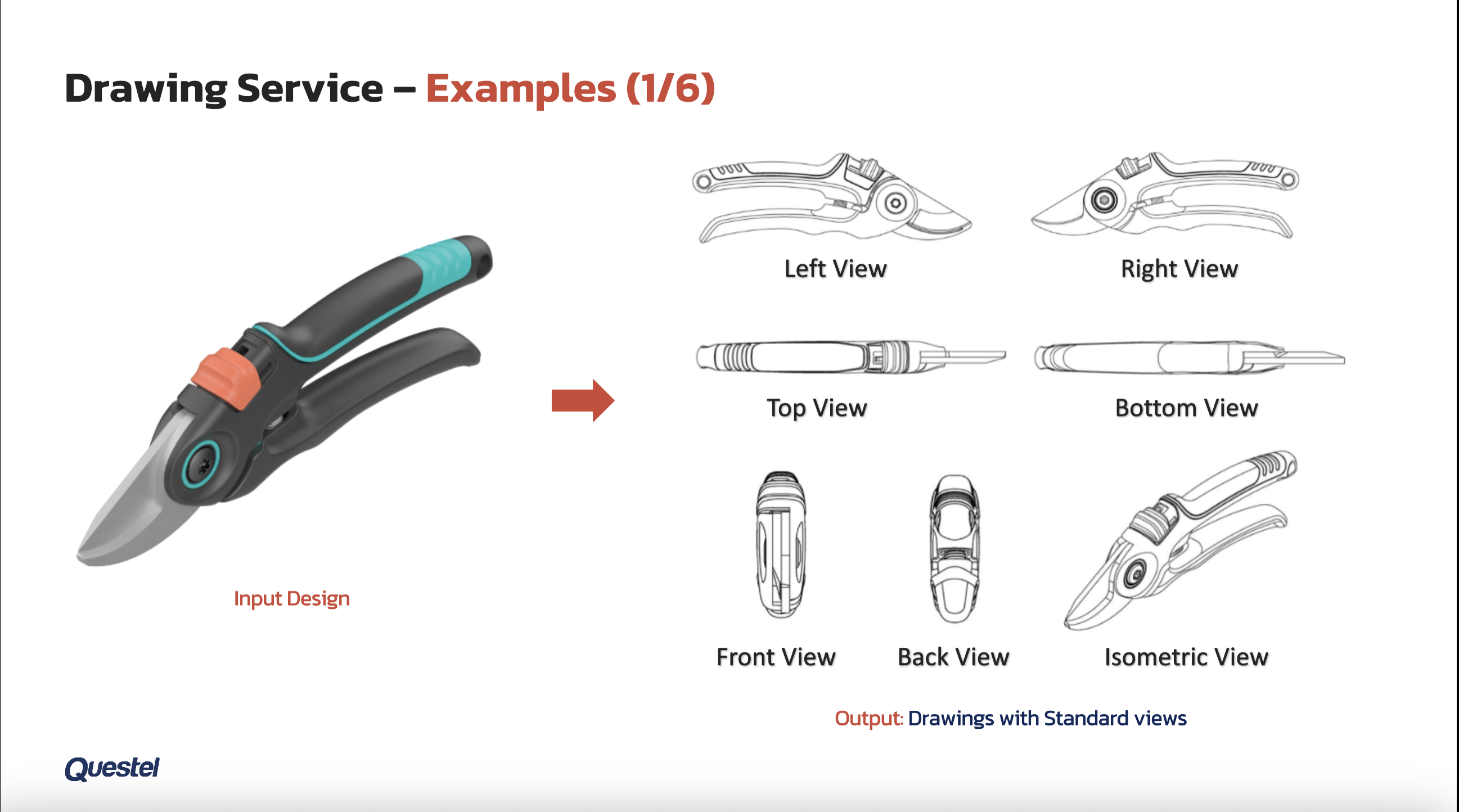 Drawing Service – Examples (1/6)

Input Design

Left View

Right View

Top View

Bottom View

Front View

Back View

Isometric View

Output: Drawings with Standard views

Questel